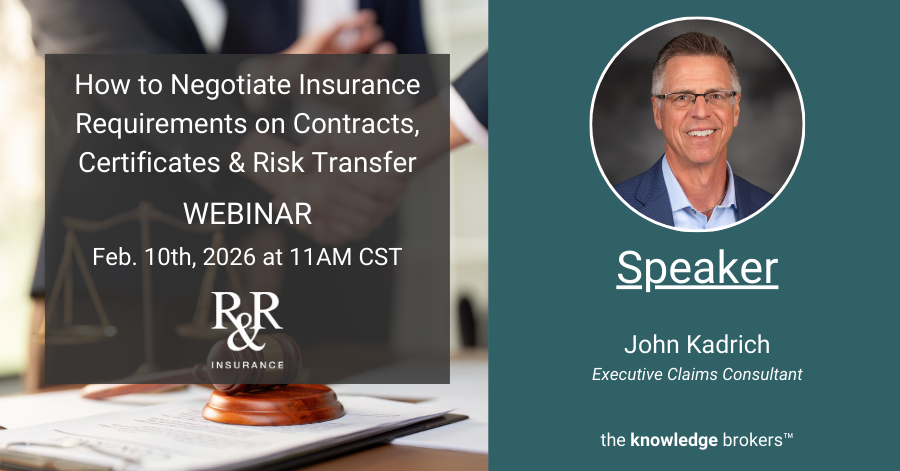 How to Negotiate Insurance Requirements on Contracts, Certificates & Risk Transfer

WEBINAR

Feb. 10th, 2026 at 11AM CST

R&R
INSURANCE

Speaker

John Kadrich
Executive Claims Consultant

the knowledge brokers™